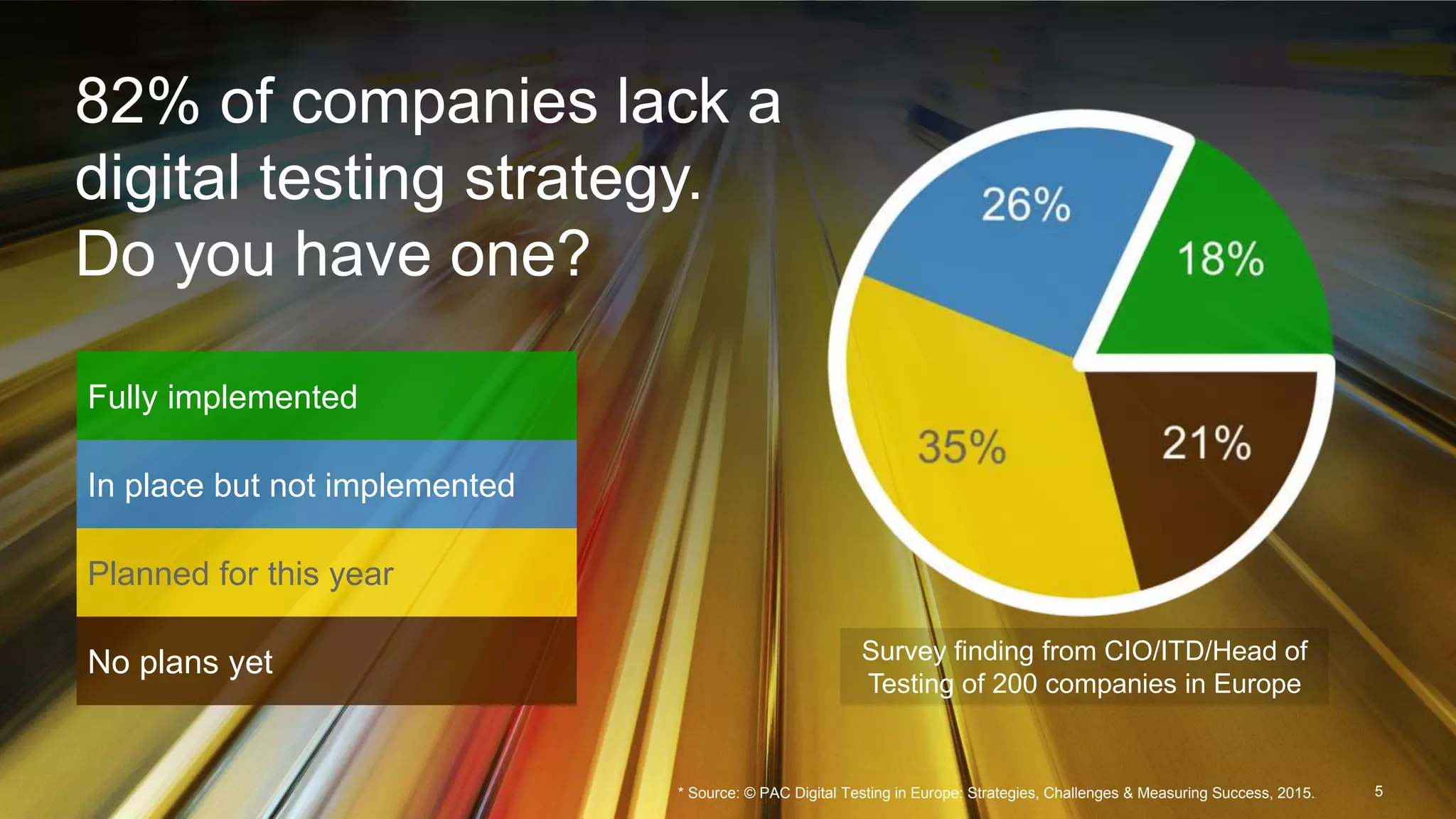 82% of companies lack a digital testing strategy. Do you have one?

Fully implemented

In place but not implemented

Planned for this year

No plans yet

26%

18%

35%

21%

Survey finding from CIO/ITD/Head of Testing of 200 companies in Europe

* Source: © PAC Digital Testing in Europe: Strategies, Challenges & Measuring Success, 2015.

5